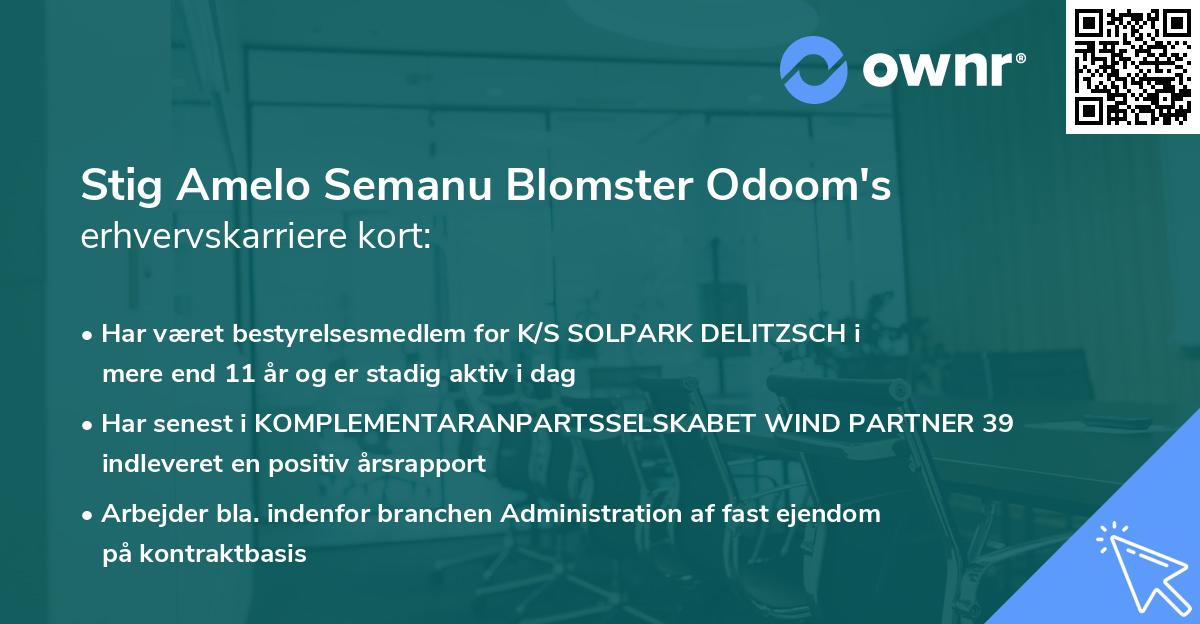 ownr®

Stig Amelo Semanu Blomster Odoom's erhvervskarriere kort:

• Har været bestyrelsesmedlem for K/S SOLPARK DELITZSCH i mere end 11 år og er stadig aktiv i dag

• Har senest i KOMPLEMENTARANPARTSSELSKABET WIND PARTNER 39 indleveret en positiv årsrapport

• Arbejder bla. indenfor branchen Administration af fast ejendom på kontraktbasis